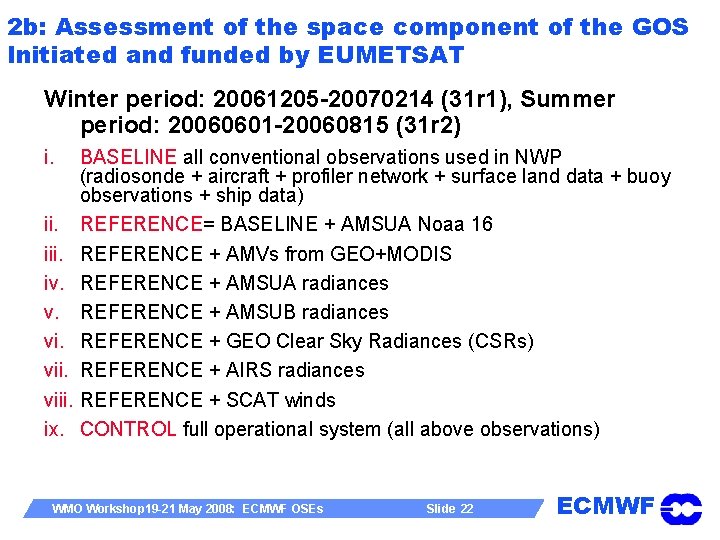 2b: Assessment of the space component of the GOS
Initiated and funded by EUMETSAT

Winter period: 20061205-20070214 (31r1), Summer period: 20060601-20060815 (31r2)

i. BASELINE all conventional observations used in NWP (radiosonde + aircraft + profiler network + surface land data + buoy observations + ship data)

ii. REFERENCE= BASELINE + AMSUA Noaa 16

iii. REFERENCE + AMVs from GEO+MODIS

iv. REFERENCE + AMSUA radiances

v. REFERENCE + AMSUB radiances

vi. REFERENCE + GEO Clear Sky Radiances (CSRs)

vii. REFERENCE + AIRS radiances

viii. REFERENCE + SCAT winds

ix. CONTROL full operational system (all above observations)

WMO Workshop19-21 May 2008: ECMWF OSEs Slide 22

ECMWF